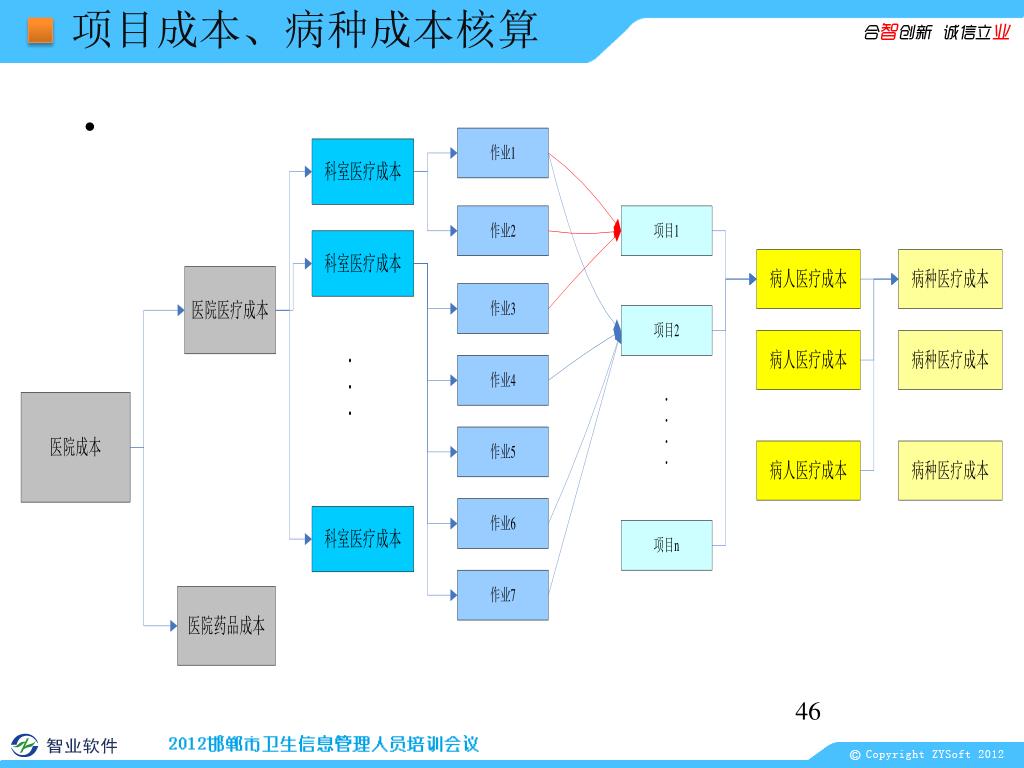 项目成本、病种成本核算

合智创新 诚信立业

•

医院成本

医院医疗成本

医院药品成本

科室医疗成本

科室医疗成本

.
.
.

科室医疗成本

作业1

作业2

作业3

作业4

作业5

作业6

作业7

项目1

项目2

.
.
.
.

项目n

病人医疗成本

病人医疗成本

病人医疗成本

病种医疗成本

病种医疗成本

病种医疗成本

46

智业软件

2012邯郸市卫生信息管理人员培训会议

© Copyright ZYSoft 2012